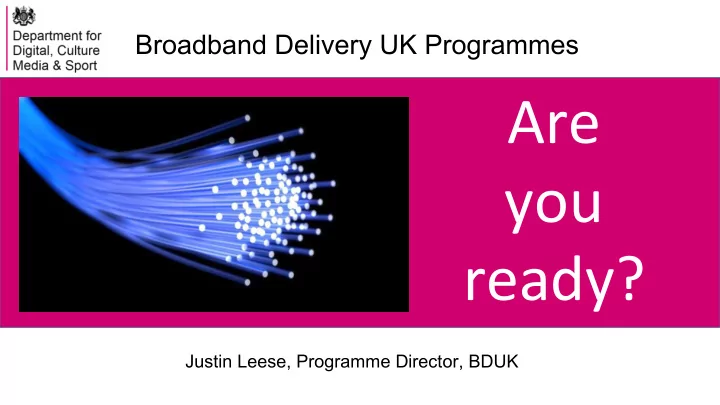 Department for Digital, Culture Media & Sport

Broadband Delivery UK Programmes

Are you ready?

Justin Leese, Programme Director, BDUK